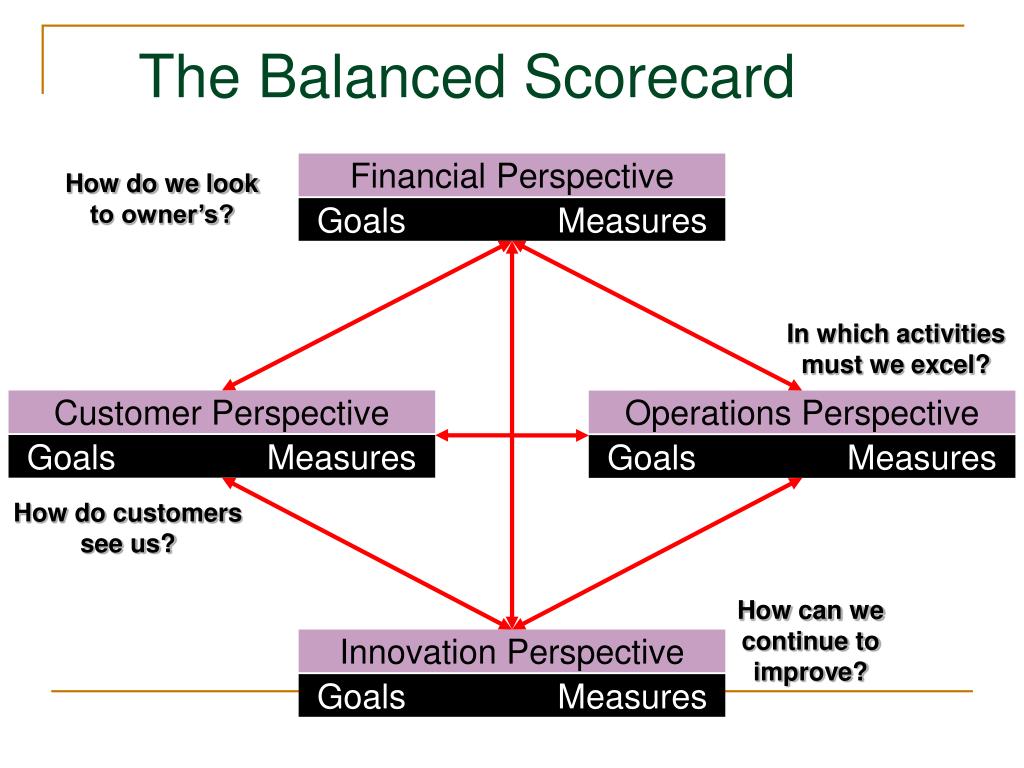 The Balanced Scorecard

How do we look to owner's?

Financial Perspective
Goals Measures

In which activities must we excel?

Customer Perspective
Goals Measures

Operations Perspective
Goals Measures

How do customers see us?

How can we continue to improve?

Innovation Perspective
Goals Measures